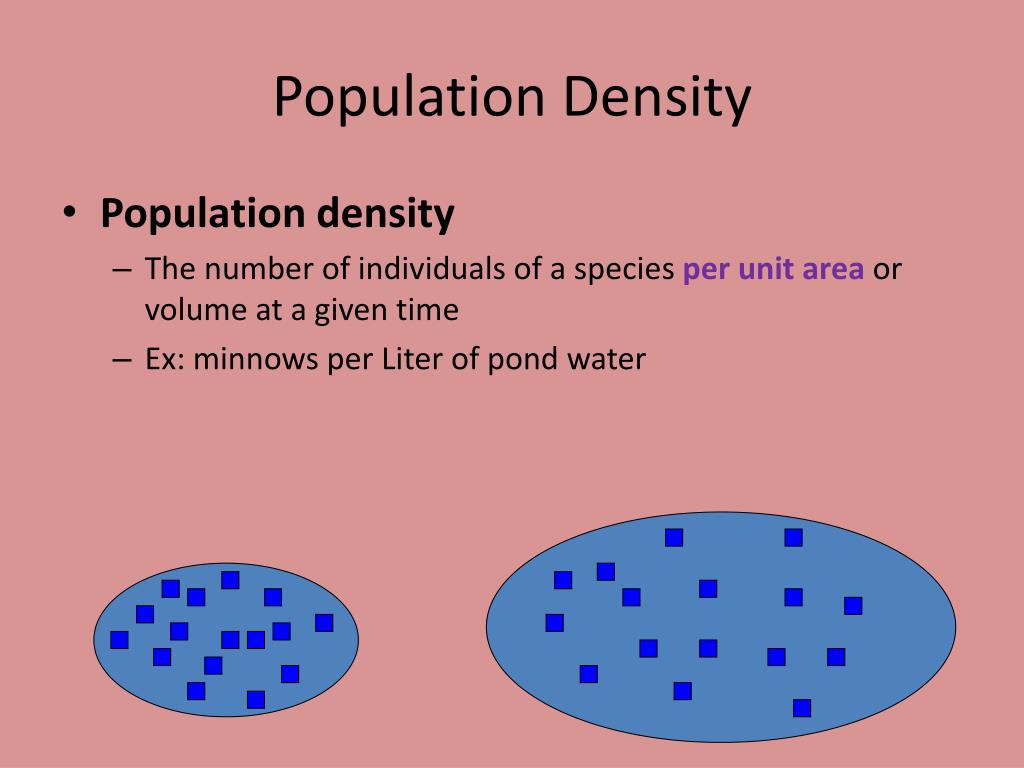 Population Density

• Population density
– The number of individuals of a species per unit area or volume at a given time
– Ex: minnows per Liter of pond water